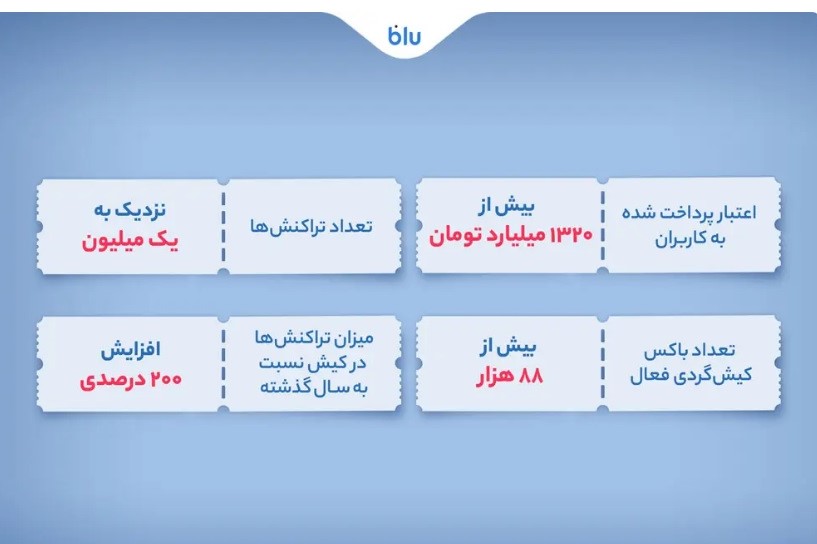 blu

اعتبار پرداخت شده به کاربران

بیش از
۱۳۲۰ میلیارد تومان

تعداد تراکنش‌ها

نزدیک به
یک میلیون

تعداد باکس کیش‌گردی فعال

بیش از
۸۸ هزار

میزان تراکنش‌ها در کیش نسبت به سال گذشته

افزایش
۲۰۰ درصدی